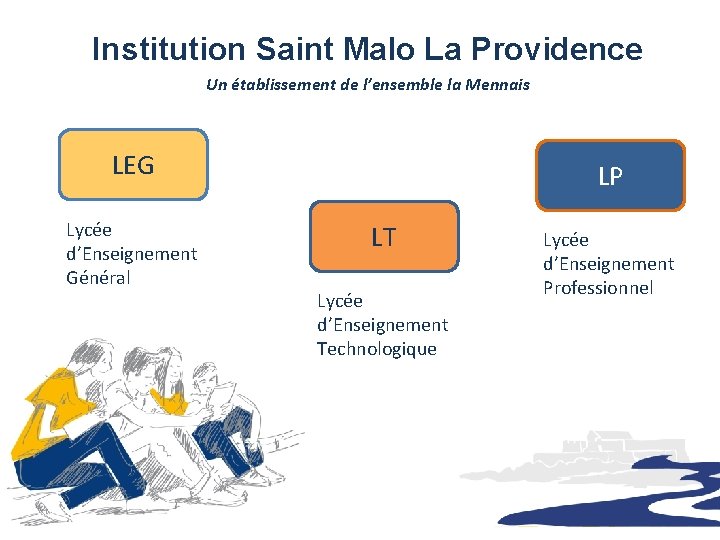 Institution Saint Malo La Providence

Un établissement de l'ensemble la Mennais

LEG

Lycée d'Enseignement Général

LT

Lycée d'Enseignement Technologique

LP

Lycée d'Enseignement Professionnel